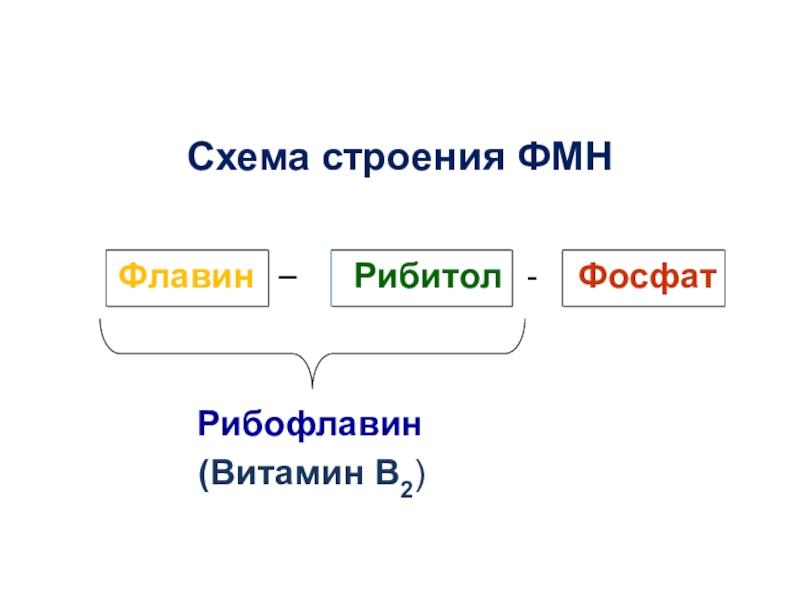 Схема строения ФМН

Флавин – Рибитол - Фосфат

Рибофлавин
(Витамин $B_2$)